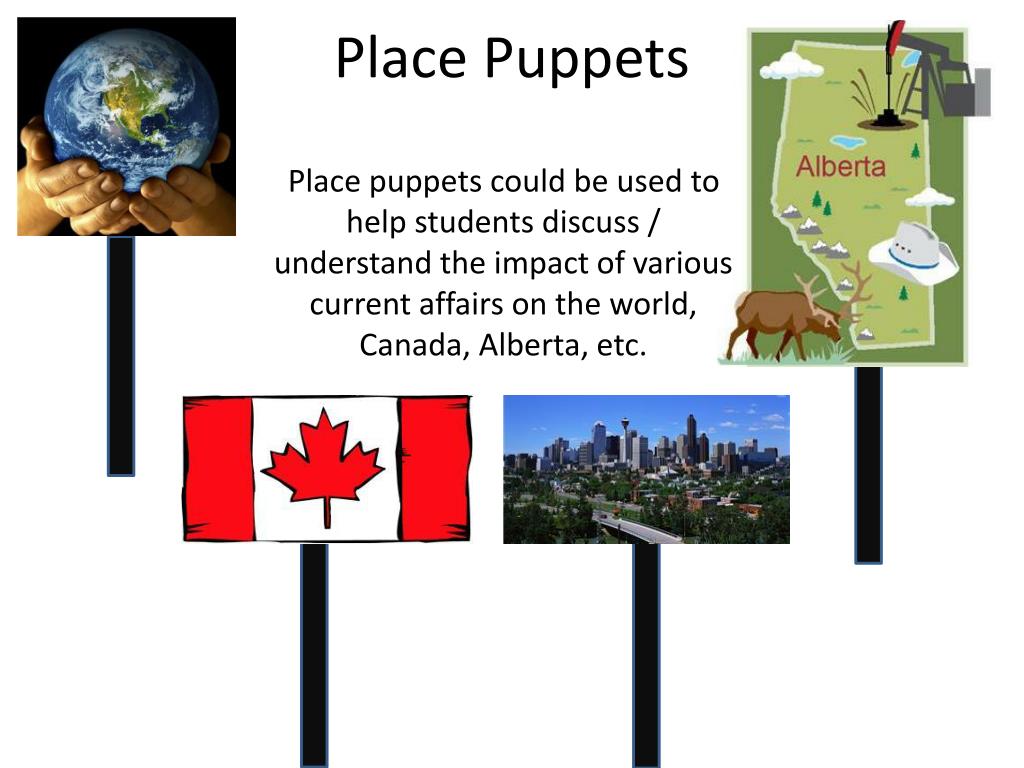 Place Puppets

Place puppets could be used to help students discuss / understand the impact of various current affairs on the world, Canada, Alberta, etc.

Alberta